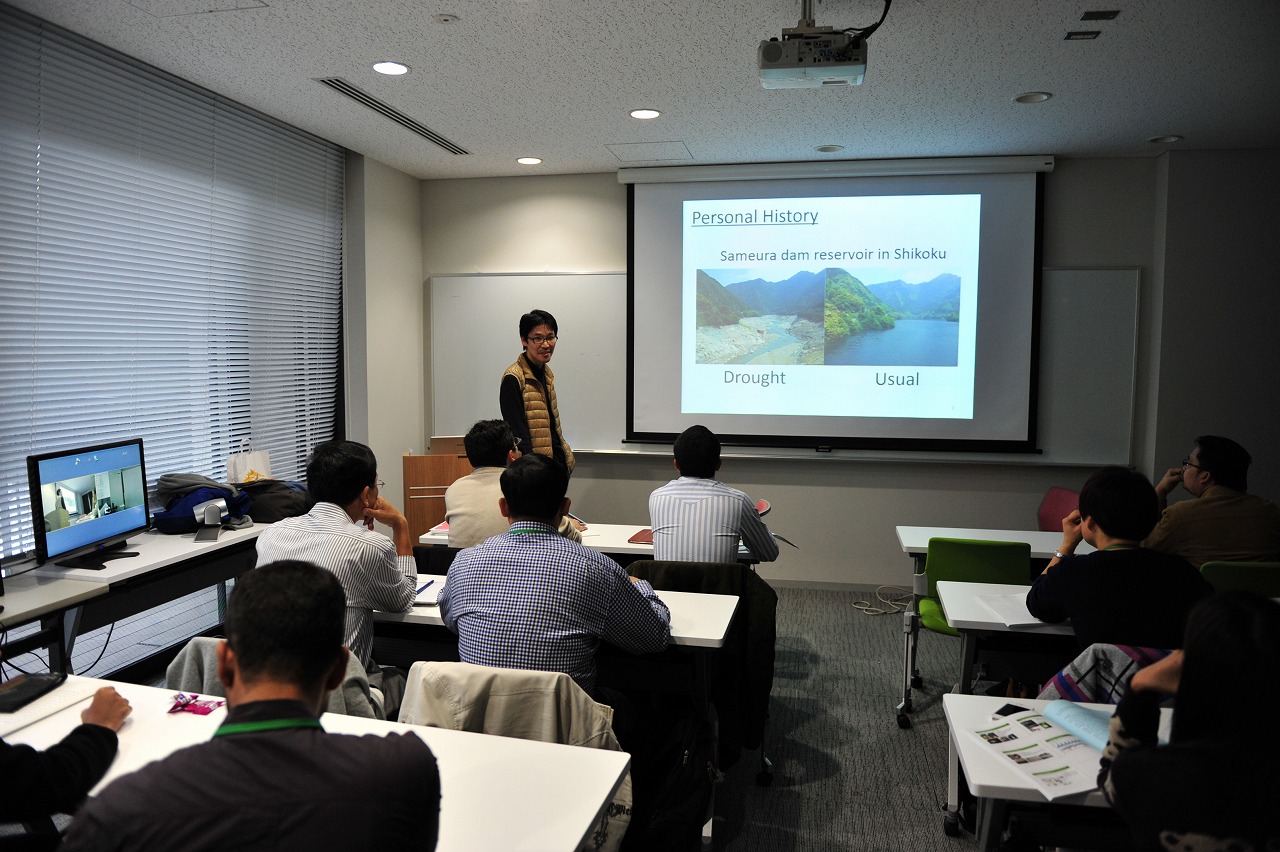 Personal History

Sameura dam reservoir in Shikoku

Drought

Usual